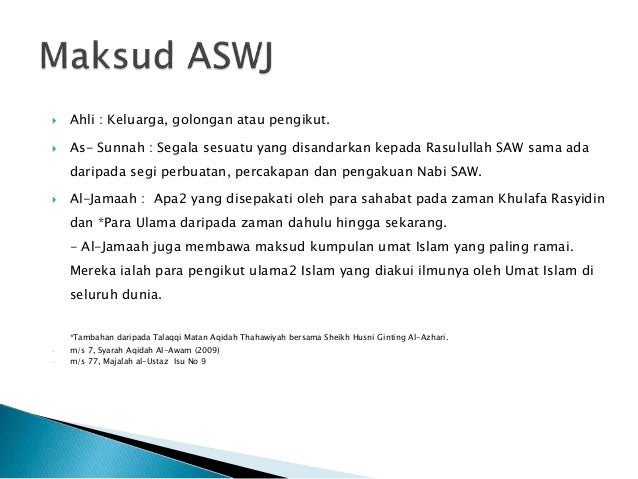 Maksud ASWJ

Ahli : Keluarga, golongan atau pengikut.

As- Sunnah : Segala sesuatu yang disandarkan kepada Rasulullah SAW sama ada daripada segi perbuatan, percakapan dan pengakuan Nabi SAW.

Al-Jamaah : Apa2 yang disepakati oleh para sahabat pada zaman Khulafa Rasyidin dan *Para Ulama daripada zaman dahulu hingga sekarang.
- Al-Jamaah juga membawa maksud kumpulan umat Islam yang paling ramai. Mereka ialah para pengikut ulama2 Islam yang diakui ilmunya oleh Umat Islam di seluruh dunia.

*Tambahan daripada Talaqqi Matan Aqidah Thahawiyah bersama Sheikh Husni Ginting Al-Azhari.
- m/s 7, Syarah Aqidah Al-Awam (2009)
- m/s 77, Majalah al-Ustaz Isu No 9